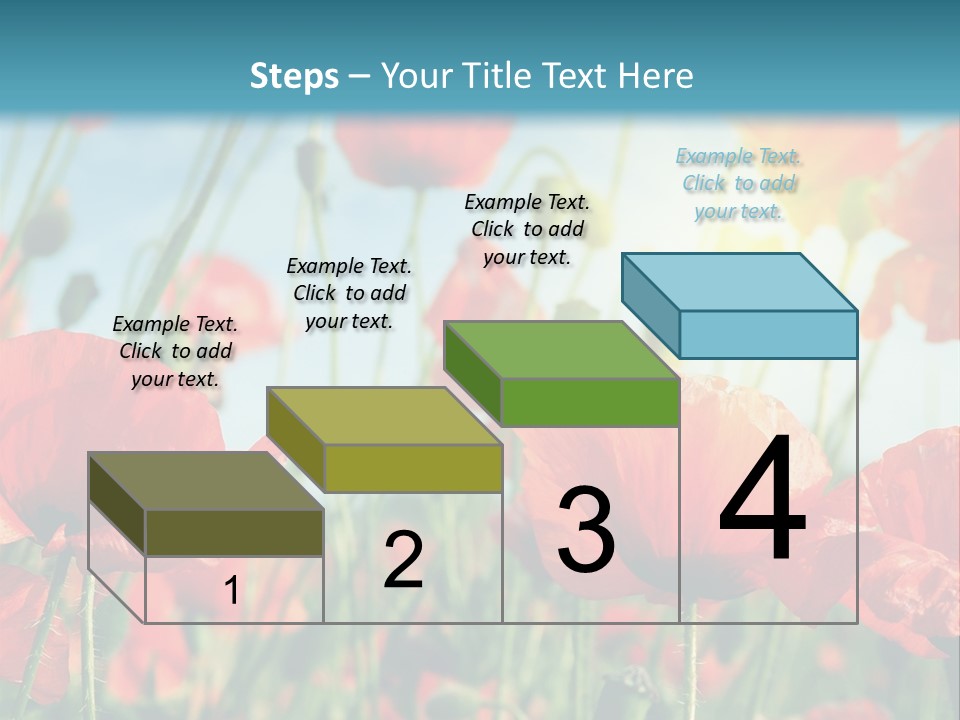 Steps – Your Title Text Here

Example Text. Click to add your text.

Example Text. Click to add your text.

Example Text. Click to add your text.

Example Text. Click to add your text.

1

2

3

4